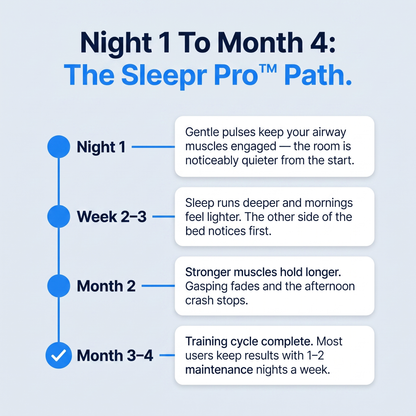 Night 1 To Month 4:
The Sleepr Pro™ Path.

Night 1

Gentle pulses keep your airway muscles engaged — the room is noticeably quieter from the start.

Week 2–3

Sleep runs deeper and mornings feel lighter. The other side of the bed notices first.

Month 2

Stronger muscles hold longer. Gasping fades and the afternoon crash stops.

Month 3–4

Training cycle complete. Most users keep results with 1–2 maintenance nights a week.